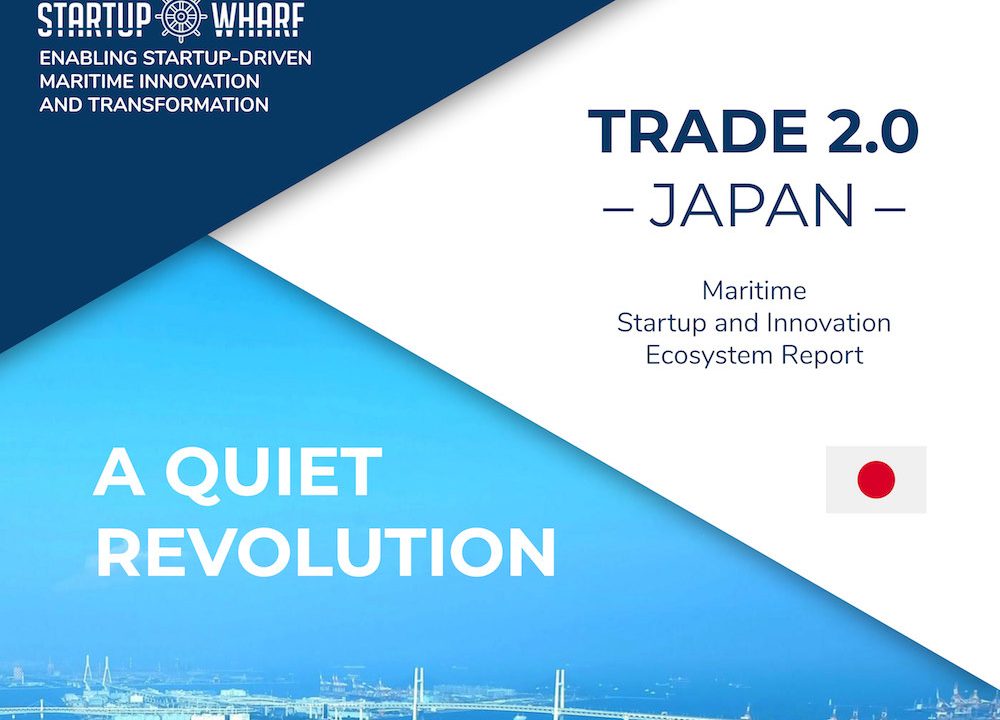 STARTUP WHARF
ENABLING STARTUP-DRIVEN MARITIME INNOVATION AND TRANSFORMATION

TRADE 2.0
– JAPAN –

Maritime Startup and Innovation Ecosystem Report

A QUIET REVOLUTION